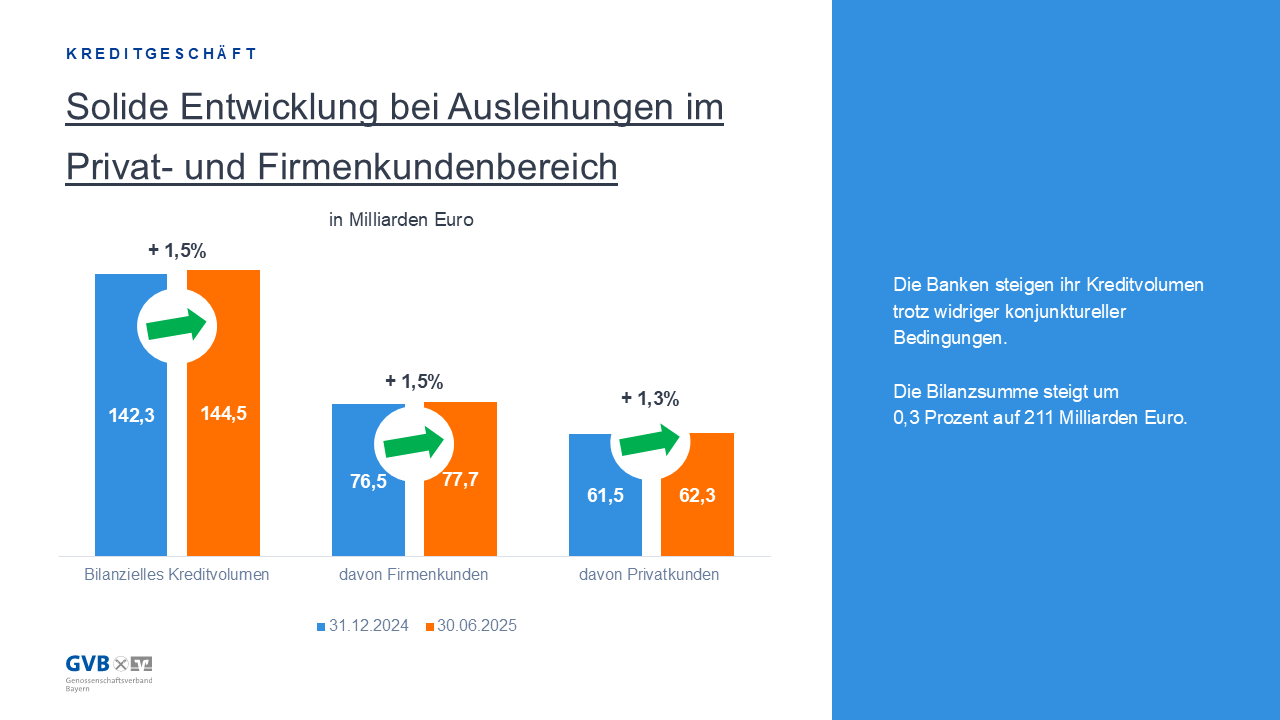 KREDITGESCHÄFT

Solide Entwicklung bei Ausleihungen im Privat- und Firmenkundenbereich

in Milliarden Euro

+ 1,5%

142,3

144,5

+ 1,5%

76,5

77,7

+ 1,3%

61,5

62,3

Bilanzielles Kreditvolumen

davon Firmenkunden

davon Privatkunden

31.12.2024  30.06.2025

GVB

Genossenschaftsverband Bayern

Die Banken steigen ihr Kreditvolumen trotz widriger konjunktureller Bedingungen.

Die Bilanzsumme steigt um 0,3 Prozent auf 211 Milliarden Euro.